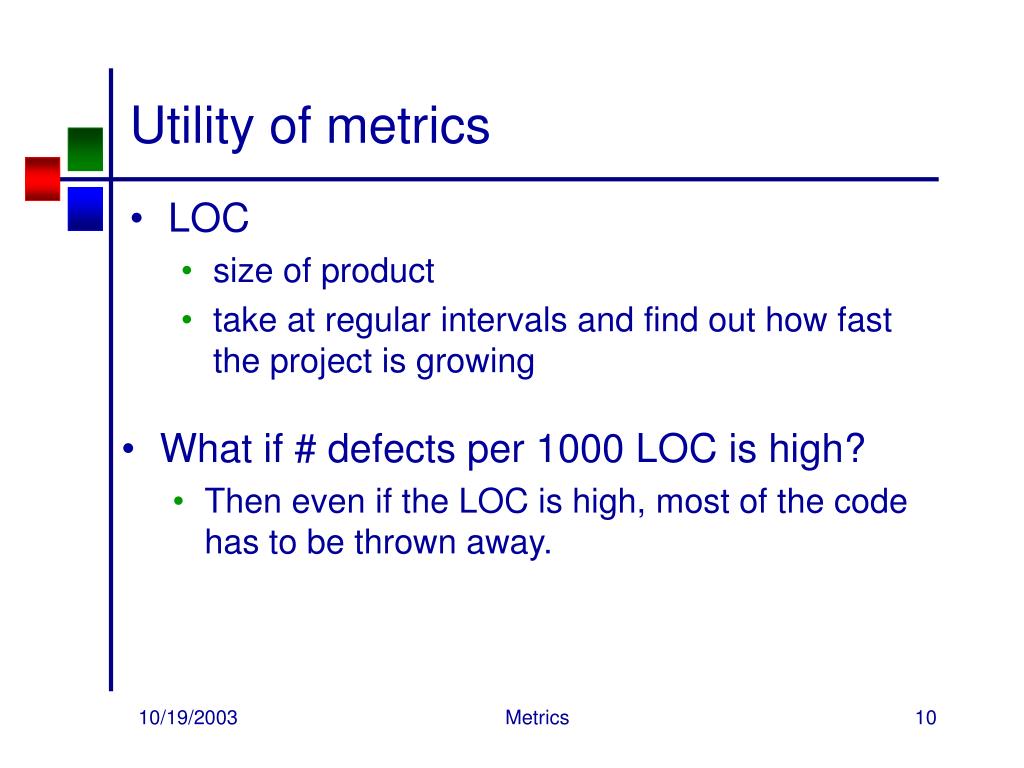 Utility of metrics

• LOC
  • size of product
  • take at regular intervals and find out how fast the project is growing

• What if # defects per 1000 LOC is high?
  • Then even if the LOC is high, most of the code has to be thrown away.

10/19/2003

Metrics

10